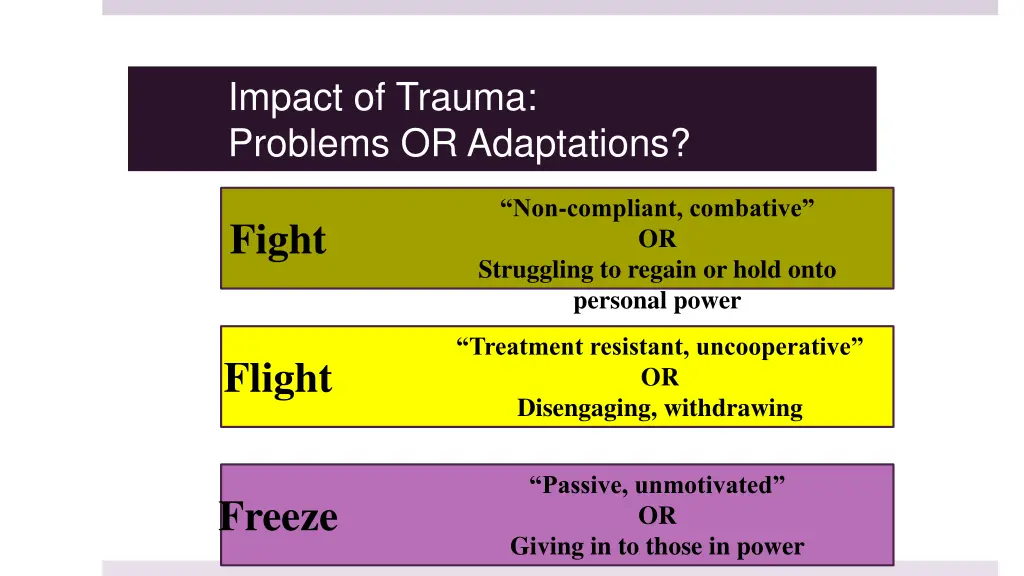 Impact of Trauma:
Problems OR Adaptations?

Fight

“Non-compliant, combative”
OR
Struggling to regain or hold onto personal power

Flight

“Treatment resistant, uncooperative”
OR
Disengaging, withdrawing

Freeze

“Passive, unmotivated”
OR
Giving in to those in power